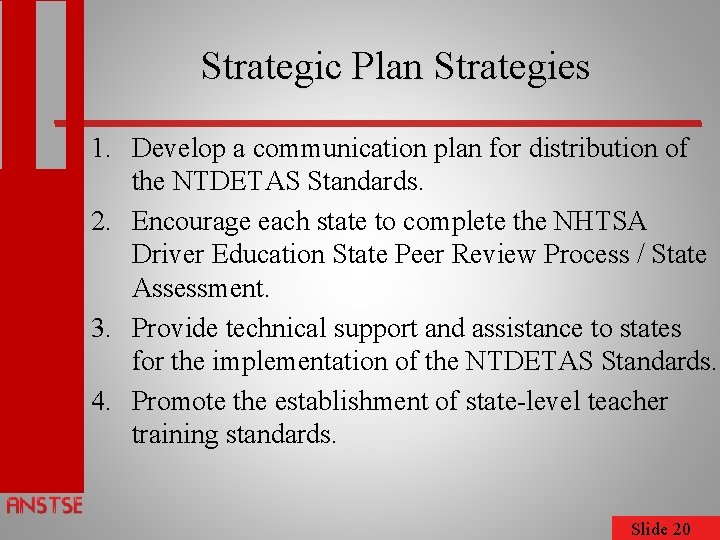 Strategic Plan Strategies

1. Develop a communication plan for distribution of the NTDETAS Standards.
2. Encourage each state to complete the NHTSA Driver Education State Peer Review Process / State Assessment.
3. Provide technical support and assistance to states for the implementation of the NTDETAS Standards.
4. Promote the establishment of state-level teacher training standards.

ANSTSE

Slide 20